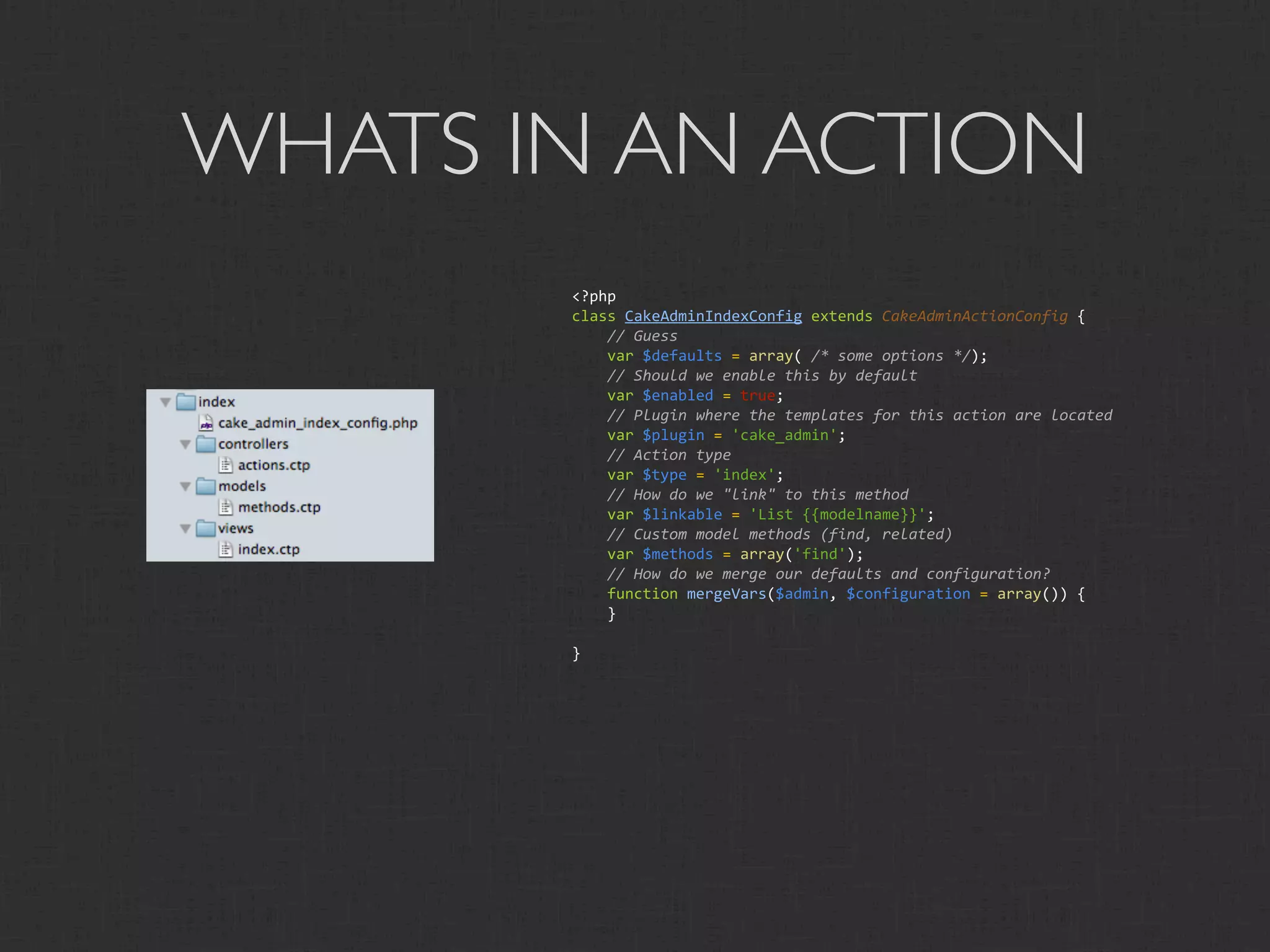 WHATS IN AN ACTION

index
cake_admin_index_config.php
controllers
actions.ctp
models
methods.ctp
views
index.ctp

<?php
class CakeAdminIndexConfig extends CakeAdminActionConfig {
    // Guess
    var $defaults = array( /* some options */);
    // Should we enable this by default
    var $enabled = true;
    // Plugin where the templates for this action are located
    var $plugin = 'cake_admin';
    // Action type
    var $type = 'index';
    // How do we "link" to this method
    var $linkable = 'List {{modelname}}';
    // Custom model methods (find, related)
    var $methods = array('find');
    // How do we merge our defaults and configuration?
    function mergeVars($admin, $configuration = array()) {
    }

}